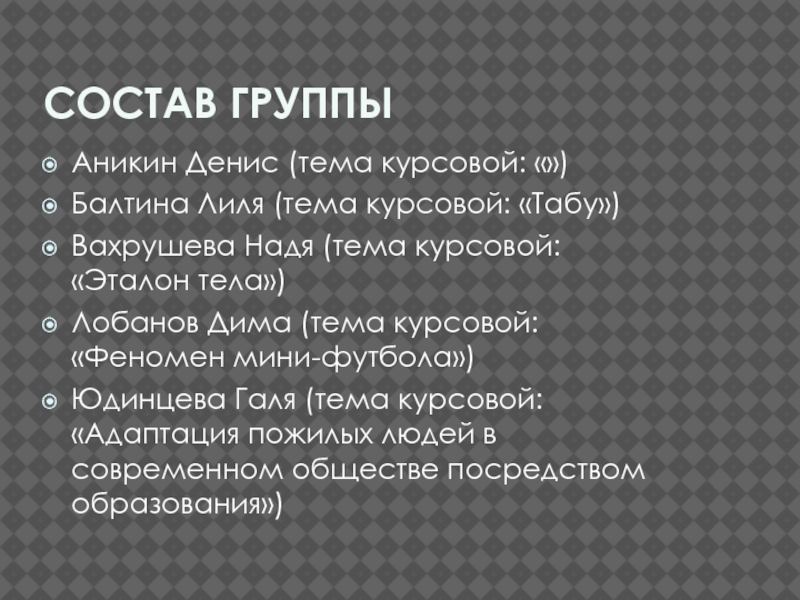 СОСТАВ ГРУППЫ

Аникин Денис (тема курсовой: «»)

Балтина Лиля (тема курсовой: «Табу»)

Вахрушева Надя (тема курсовой: «Эталон тела»)

Лобанов Дима (тема курсовой: «Феномен мини-футбола»)

Юдинцева Галя (тема курсовой: «Адаптация пожилых людей в современном обществе посредством образования»)